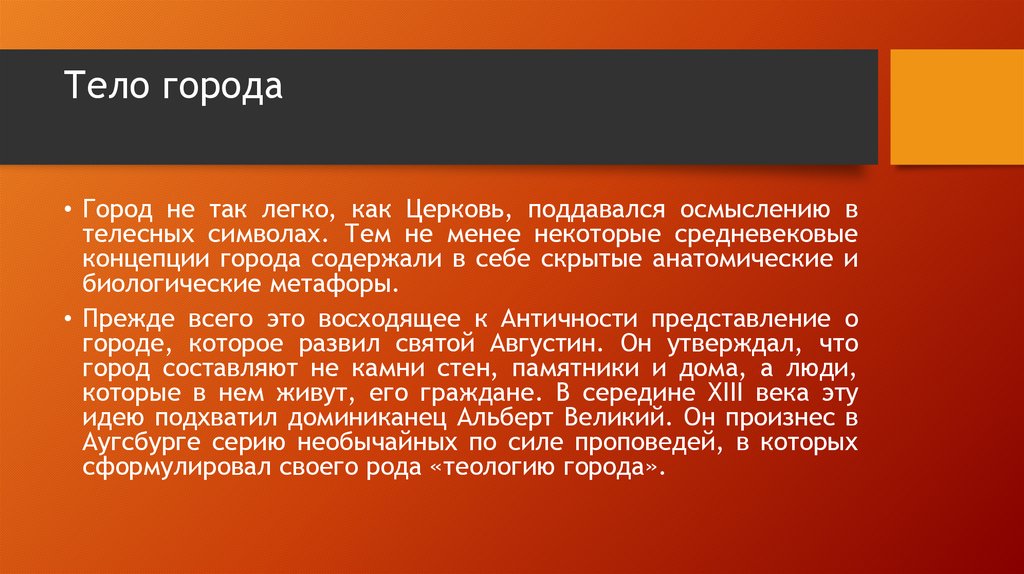 Тело города

• Город не так легко, как Церковь, поддавался осмыслению в телесных символах. Тем не менее некоторые средневековые концепции города содержали в себе скрытые анатомические и биологические метафоры.

• Прежде всего это восходящее к Античности представление о городе, которое развил святой Августин. Он утверждал, что город составляют не камни стен, памятники и дома, а люди, которые в нем живут, его граждане. В середине XIII века эту идею подхватил доминиканец Альберт Великий. Он произнес в Аугсбурге серию необычайных по силе проповедей, в которых сформулировал своего рода «теологию города».